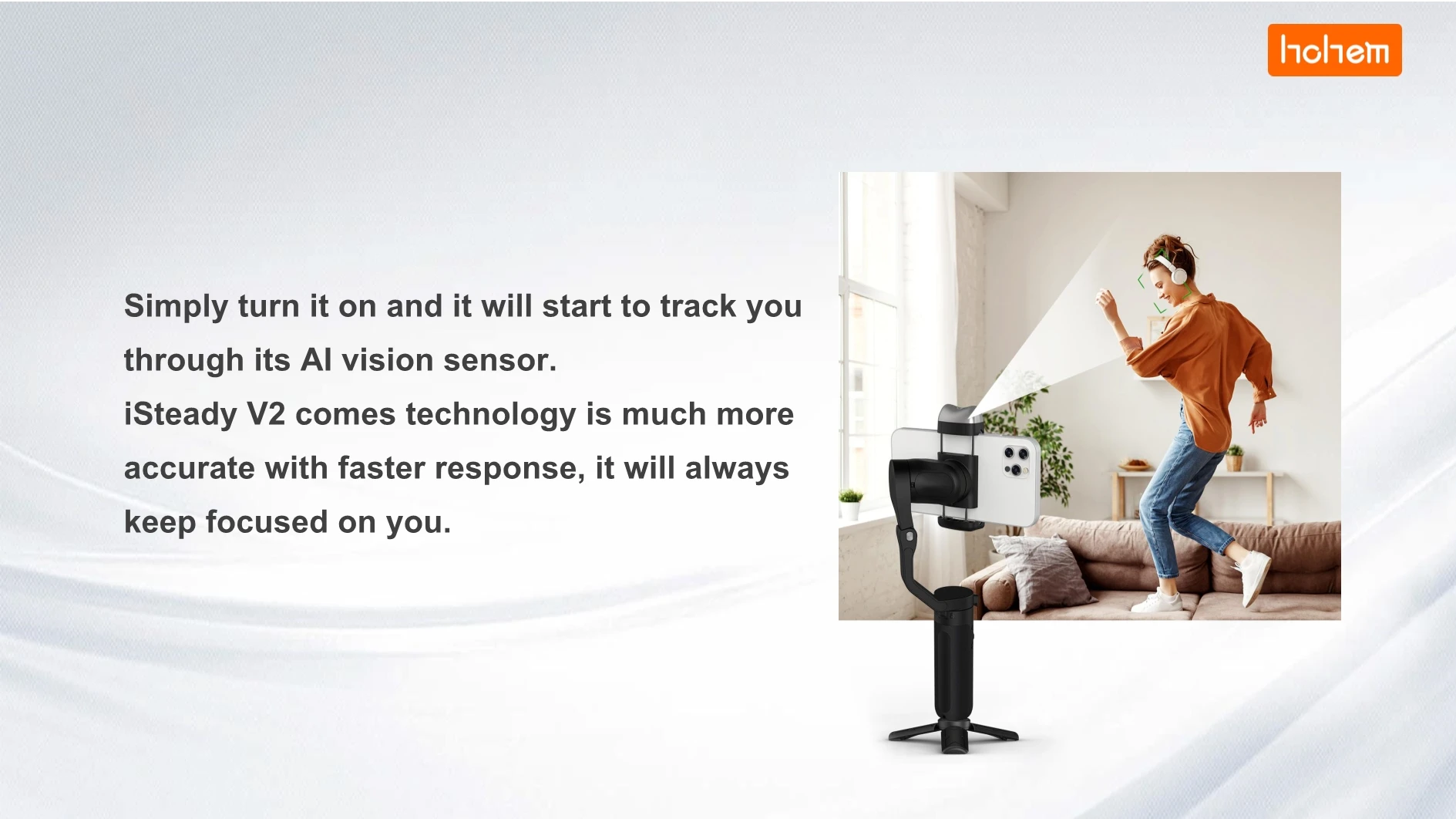 hohem

Simply turn it on and it will start to track you through its AI vision sensor.
iSteady V2 comes technology is much more accurate with faster response, it will always keep focused on you.